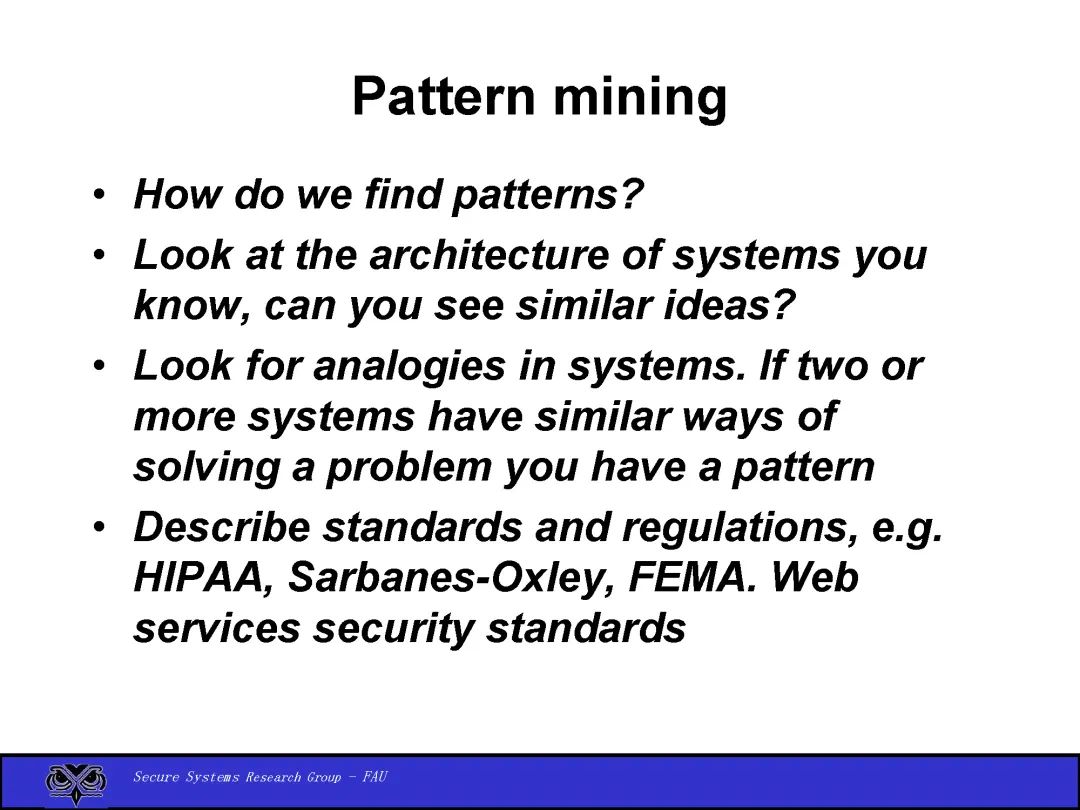 Pattern mining

• How do we find patterns?
• Look at the architecture of systems you know, can you see similar ideas?
• Look for analogies in systems. If two or more systems have similar ways of solving a problem you have a pattern
• Describe standards and regulations, e.g. HIPAA, Sarbanes-Oxley, FEMA. Web services security standards

Secure Systems Research Group - FAU